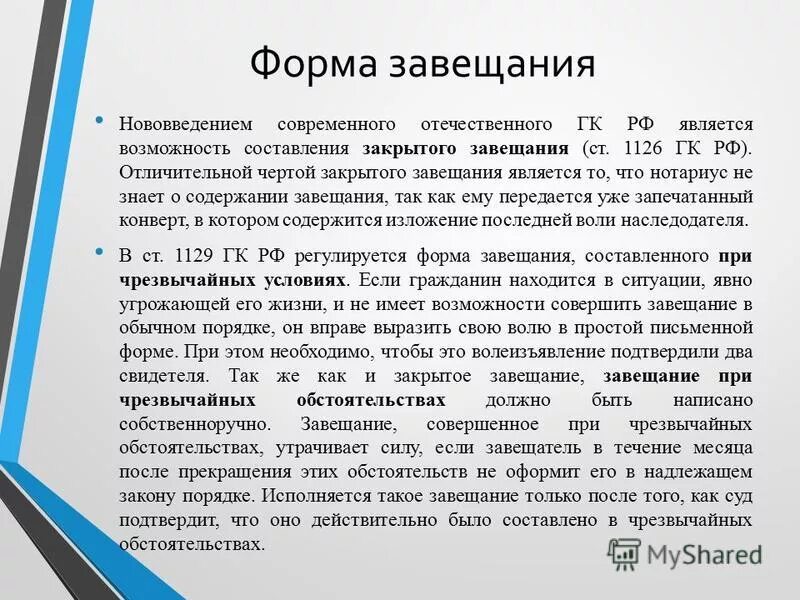 Форма завещания

• Нововведением современного отечественного ГК РФ является возможность составления закрытого завещания (ст. 1126 ГК РФ). Отличительной чертой закрытого завещания является то, что нотариус не знает о содержании завещания, так как ему передается уже запечатанный конверт, в котором содержится изложение последней воли наследодателя.

• В ст. 1129 ГК РФ регулируется форма завещания, составленного при чрезвычайных условиях. Если гражданин находится в ситуации, явно угрожающей его жизни, и не имеет возможности совершить завещание в обычном порядке, он вправе выразить свою волю в простой письменной форме. При этом необходимо, чтобы это волеизъявление подтвердили два свидетеля. Так же как и закрытое завещание, завещание при чрезвычайных обстоятельствах должно быть написано собственноручно. Завещание, совершенное при чрезвычайных обстоятельствах, утрачивает силу, если завещатель в течение месяца после прекращения этих обстоятельств не оформит его в надлежащем закону порядке. Исполняется такое завещание только после того, как суд подтвердит, что оно действительно было составлено в чрезвычайных обстоятельствах.

MyShared